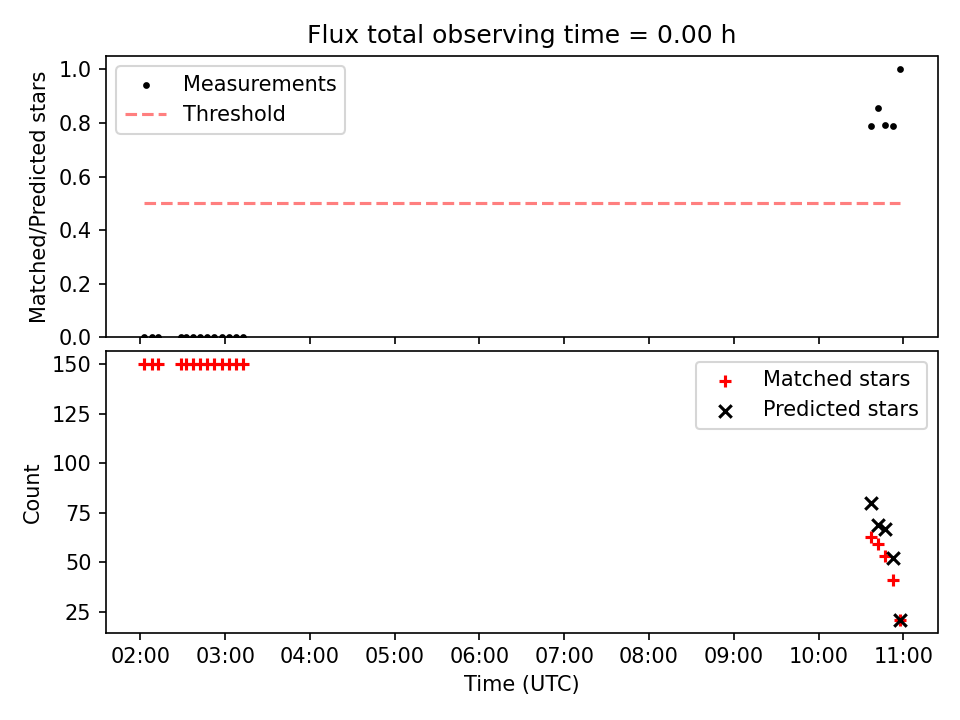 Flux total observing time = 0.00 h

Measurements
Threshold

Matched/Predicted stars

1.0
0.8
0.6
0.4
0.2
0.0

Matched stars
Predicted stars

Count

150
125
100
75
50
25

02:00 03:00 04:00 05:00 06:00 07:00 08:00 09:00 10:00 11:00

Time (UTC)